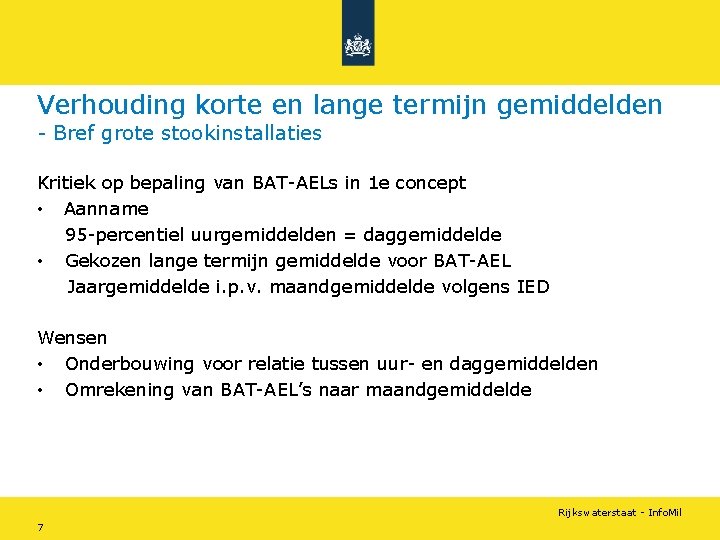 Verhouding korte en lange termijn gemiddelden
- Bref grote stookinstallaties

Kritiek op bepaling van BAT-AELs in 1e concept
• Aanname
95-percentiel uurgemiddelden = daggemiddelde
• Gekozen lange termijn gemiddelde voor BAT-AEL
Jaargemiddelde i.p.v. maandgemiddelde volgens IED

Wensen
• Onderbouwing voor relatie tussen uur- en daggemiddelden
• Omrekening van BAT-AEL's naar maandgemiddelde

Rijkswaterstaat - InfoMil

7